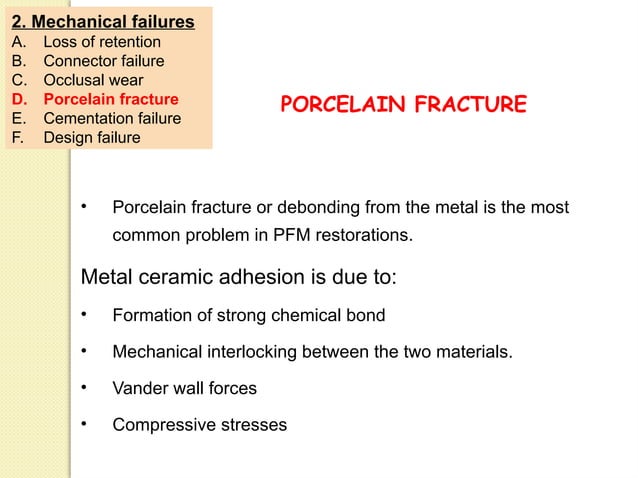 2. Mechanical failures
A. Loss of retention
B. Connector failure
C. Occlusal wear
D. Porcelain fracture
E. Cementation failure
F. Design failure

PORCELAIN FRACTURE

• Porcelain fracture or debonding from the metal is the most common problem in PFM restorations.

Metal ceramic adhesion is due to:

• Formation of strong chemical bond

• Mechanical interlocking between the two materials.

• Vander wall forces

• Compressive stresses